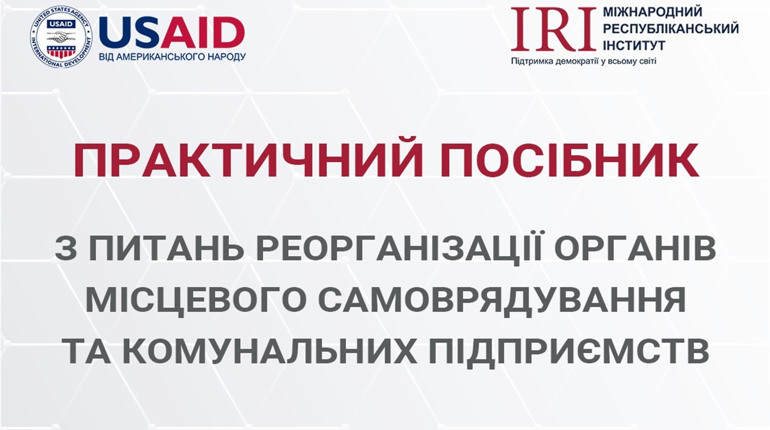 UNITED STATES AGENCY INTERNATIONAL DEVELOPMENT USAID

USAID
ВІД АМЕРИКАНСЬКОГО НАРОДУ

IRI МІЖНАРОДНИЙ РЕСПУБЛІКАНСЬКИЙ ІНСТИТУТ
Підтримка демократії у всьому світі

ПРАКТИЧНИЙ ПОСІБНИК

З ПИТАНЬ РЕОРГАНІЗАЦІЇ ОРГАНІВ МІСЦЕВОГО САМОВРЯДУВАННЯ ТА КОМУНАЛЬНИХ ПІДПРИЄМСТВ